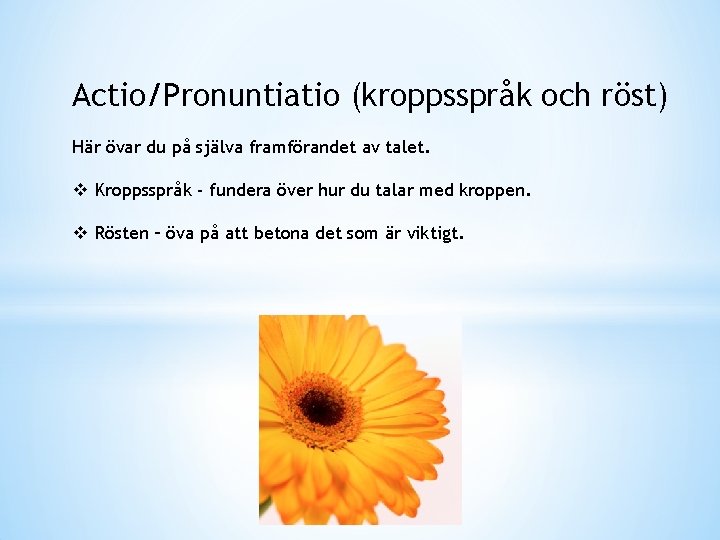 Actio/Pronuntiatio (kroppsspråk och röst)

Här övar du på själva framförandet av talet.

❖ Kroppsspråk - fundera över hur du talar med kroppen.

❖ Rösten – öva på att betona det som är viktigt.